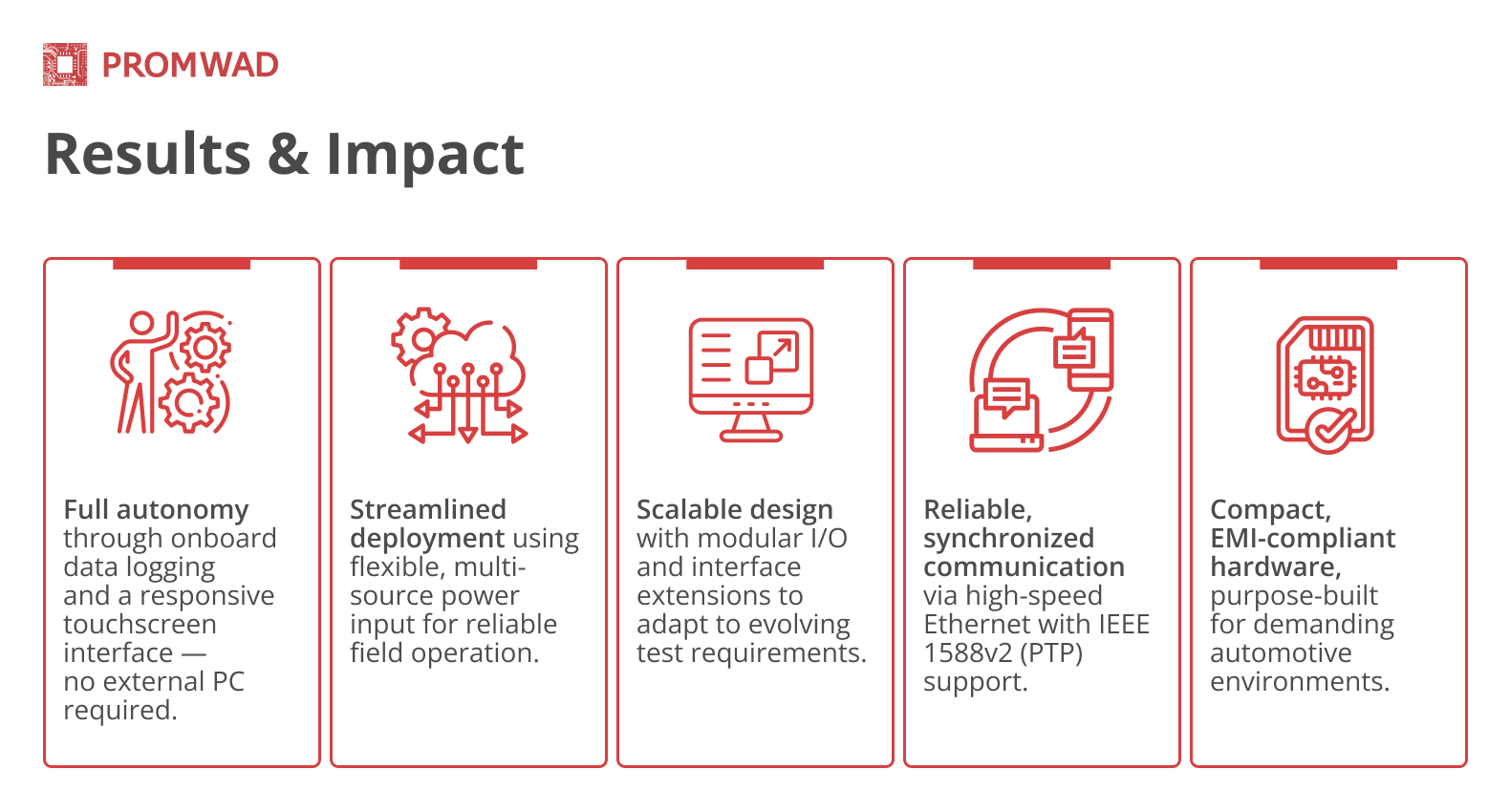 PROMWAD

Results & Impact

Full autonomy through onboard data logging and a responsive touchscreen interface — no external PC required.

Streamlined deployment using flexible, multi-source power input for reliable field operation.

Scalable design with modular I/O and interface extensions to adapt to evolving test requirements.

Reliable, synchronized communication via high-speed Ethernet with IEEE 1588v2 (PTP) support.

Compact, EMI-compliant hardware, purpose-built for demanding automotive environments.